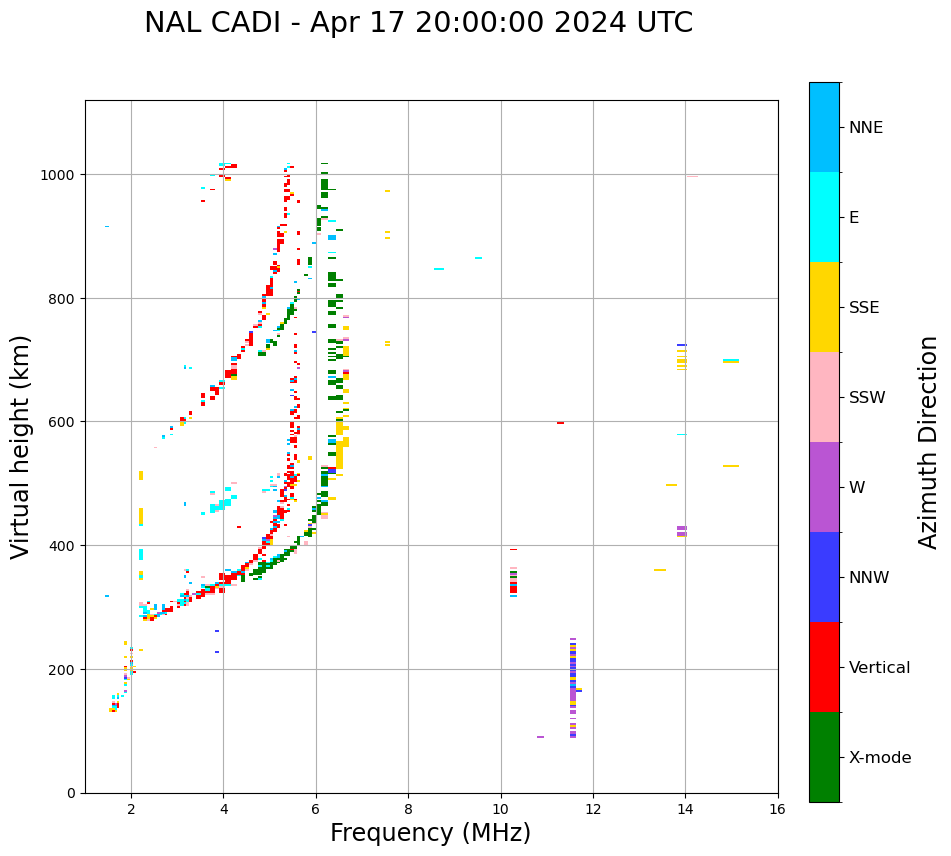 NAL CADI - Apr 17 20:00:00 2024 UTC

Virtual height (km)

1000
800
600
400
200
0

2
4
6
8
10
12
14
16

Frequency (MHz)

NNE
E
SSE
SSW
W
NNW
Vertical
X-mode

Azimuth Direction